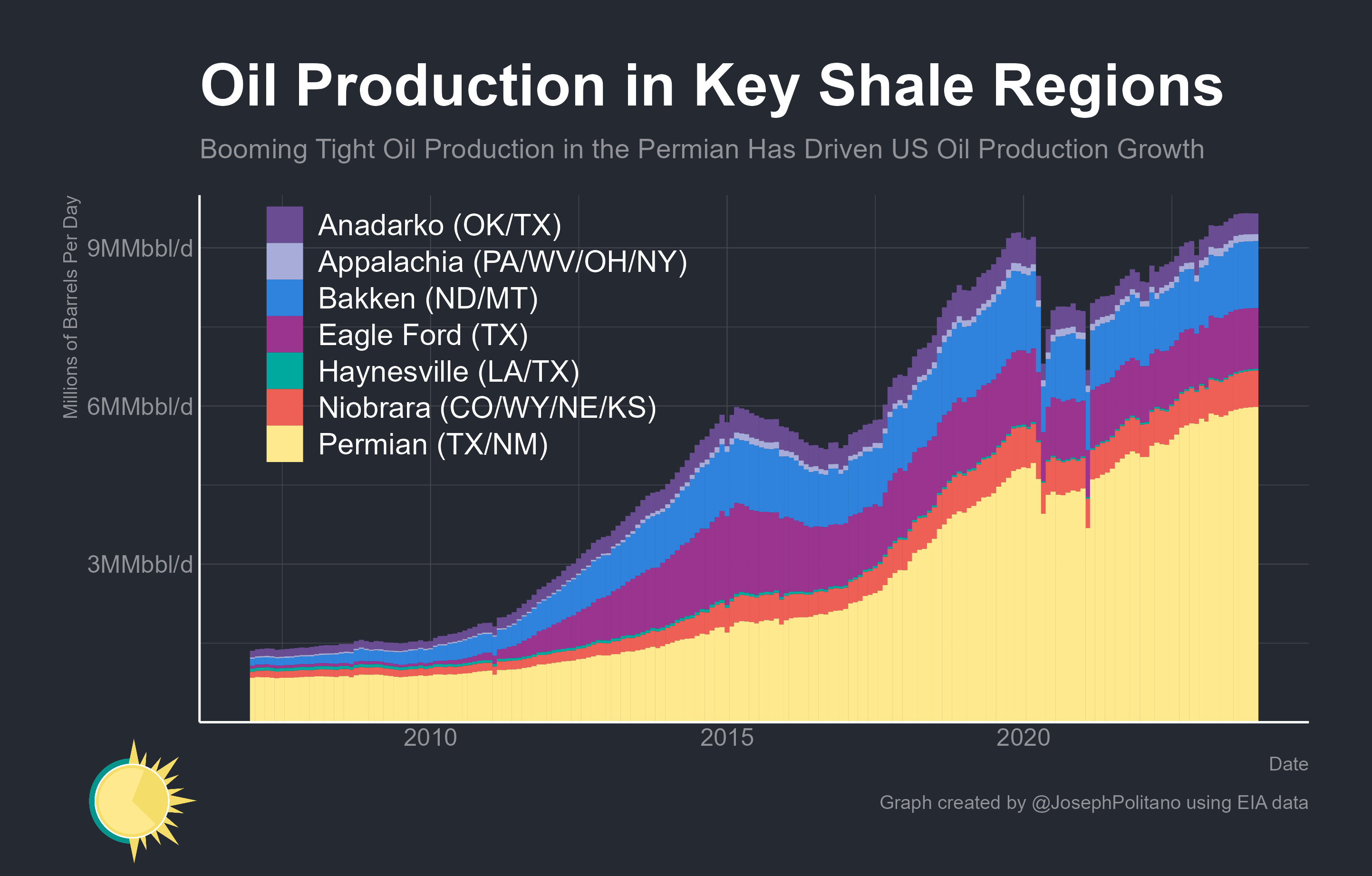 Oil Production in Key Shale Regions

Booming Tight Oil Production in the Permian Has Driven US Oil Production Growth

Millions of Barrels Per Day

9MMbbl/d
6MMbbl/d
3MMbbl/d

Anadarko (OK/TX)
Appalachia (PA/WV/OH/NY)
Bakken (ND/MT)
Eagle Ford (TX)
Haynesville (LA/TX)
Niobrara (CO/WY/NE/KS)
Permian (TX/NM)

2010
2015
2020

Date

Graph created by @JosephPolitano using EIA data